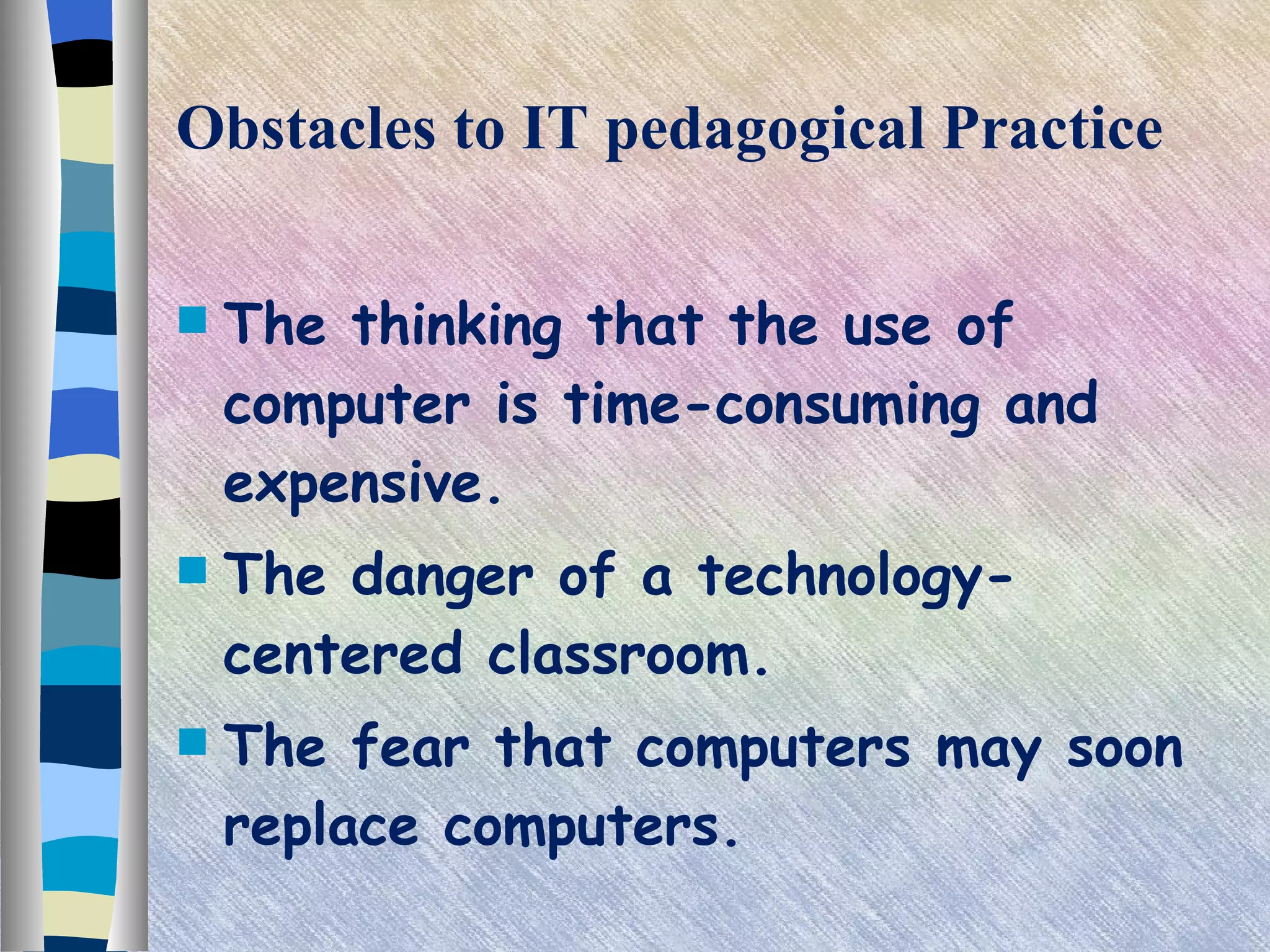 Obstacles to IT pedagogical Practice

- The thinking that the use of computer is time-consuming and expensive.
- The danger of a technology-centered classroom.
- The fear that computers may soon replace computers.